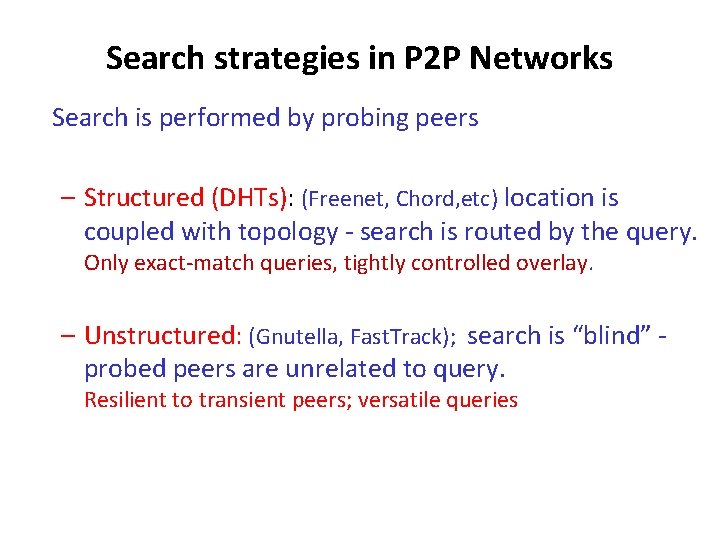 Search strategies in P2P Networks

Search is performed by probing peers

– Structured (DHTs): (Freenet, Chord,etc) location is coupled with topology - search is routed by the query. Only exact-match queries, tightly controlled overlay.

– Unstructured: (Gnutella, FastTrack); search is “blind” - probed peers are unrelated to query. Resilient to transient peers; versatile queries